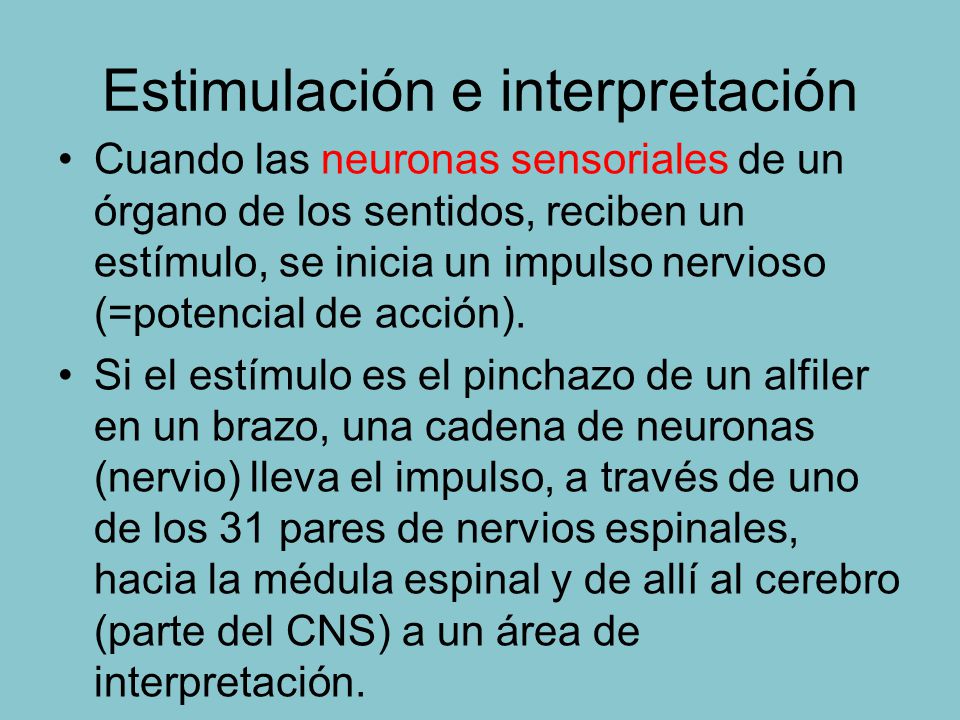 Estimulación e interpretación

• Cuando las neuronas sensoriales de un órgano de los sentidos, reciben un estímulo, se inicia un impulso nervioso (=potencial de acción).

• Si el estímulo es el pinchazo de un alfiler en un brazo, una cadena de neuronas (nervio) lleva el impulso, a través de uno de los 31 pares de nervios espinales, hacia la médula espinal y de allí al cerebro (parte del CNS) a un área de interpretación.